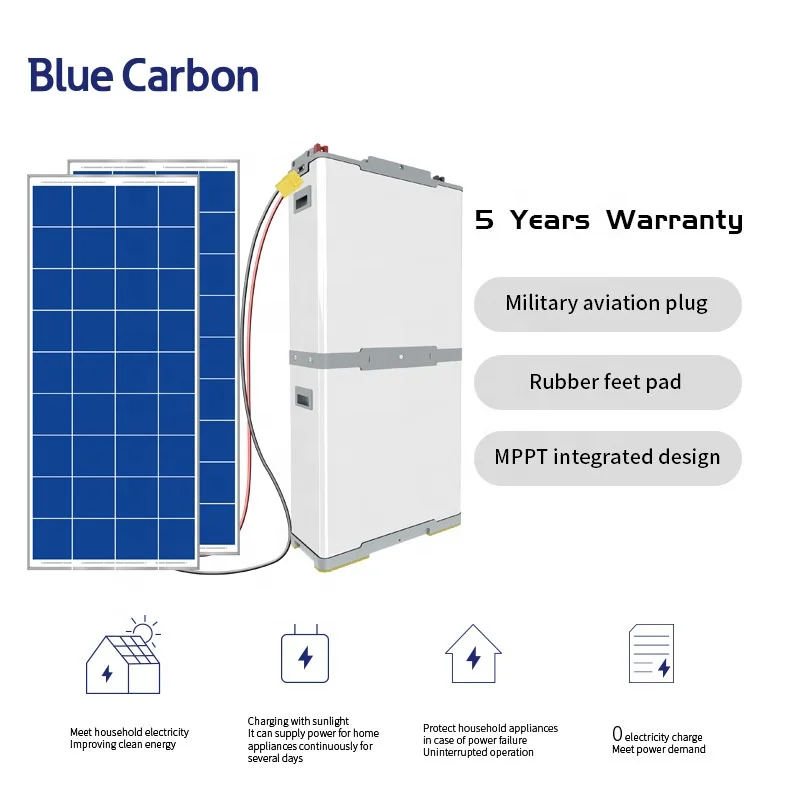 Blue Carbon

5 Years Warranty

Military aviation plug

Rubber feet pad

MPPT integrated design

Meet household electricity
Improving clean energy

Charging with sunlight
It can supply power for home appliances continuously for several days

Protect household appliances in case of power failure
Uninterrupted operation

0 electricity charge
Meet power demand